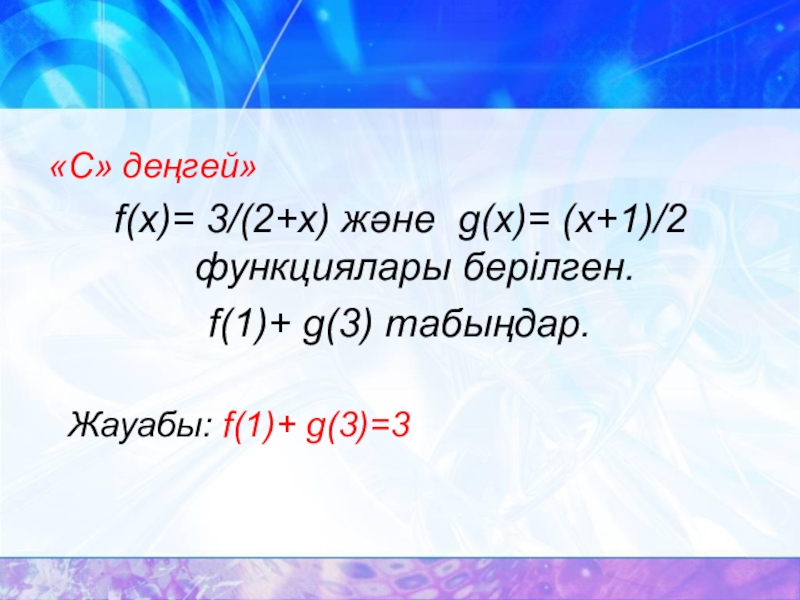 «С» деңгей»

$f(x)= 3/(2+x)$ және $g(x)= (x+1)/2$ функциялары берілген.

$f(1)+ g(3)$ табыңдар.

Жауабы: $f(1)+ g(3)=3$